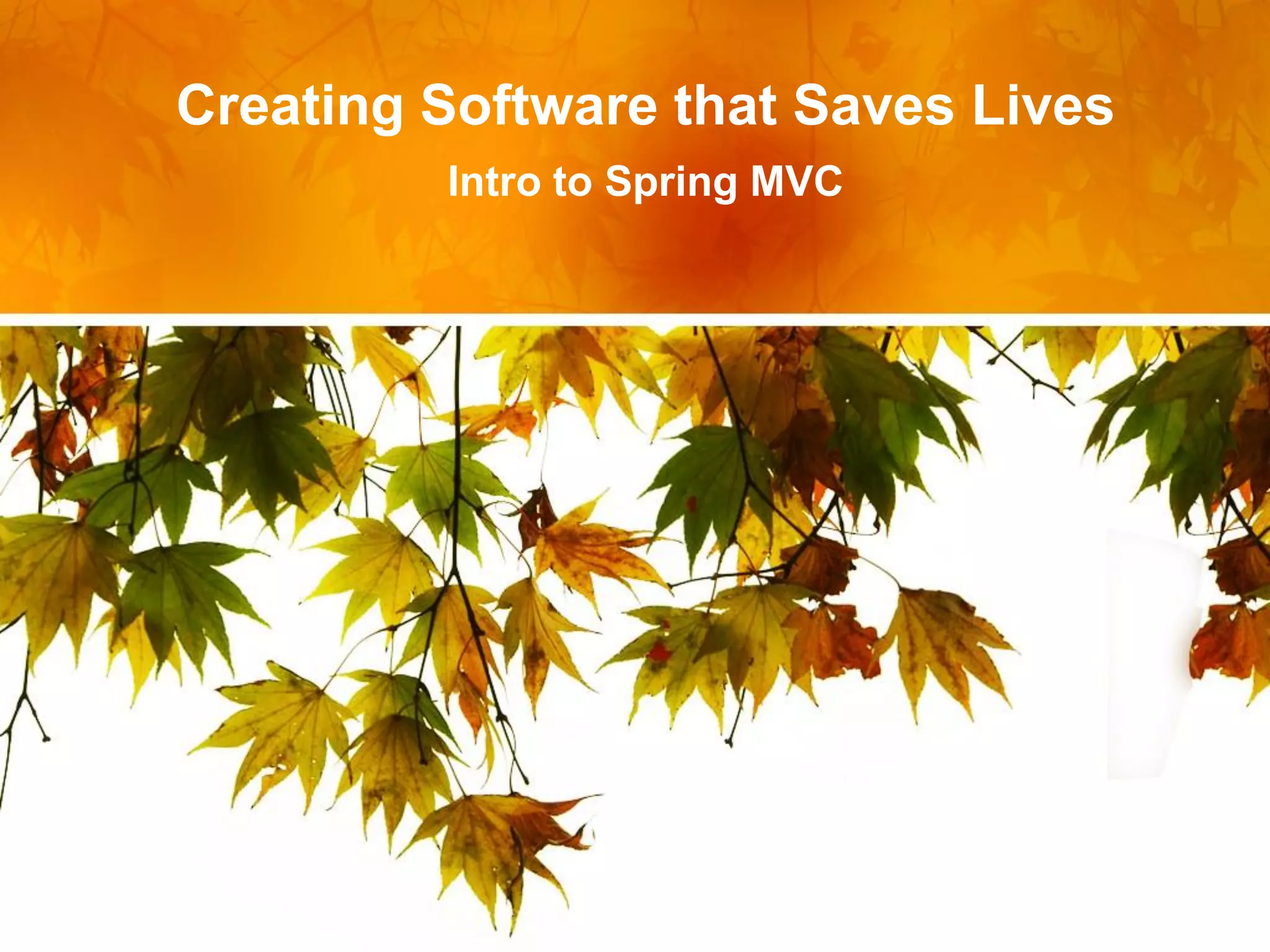 Creating Software that Saves Lives

Intro to Spring MVC